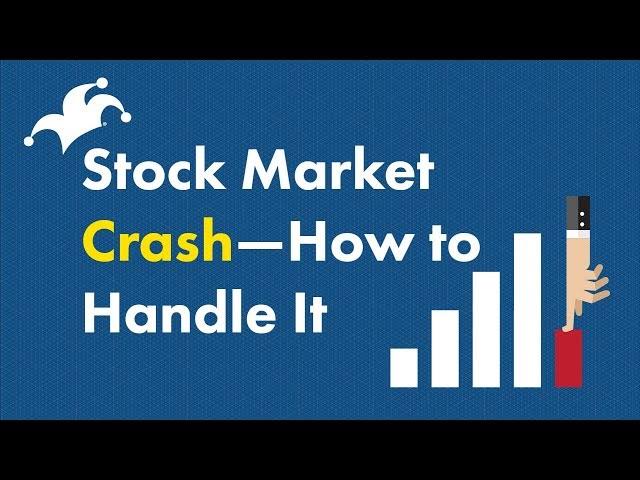 Stock Market Crash—How to Handle It